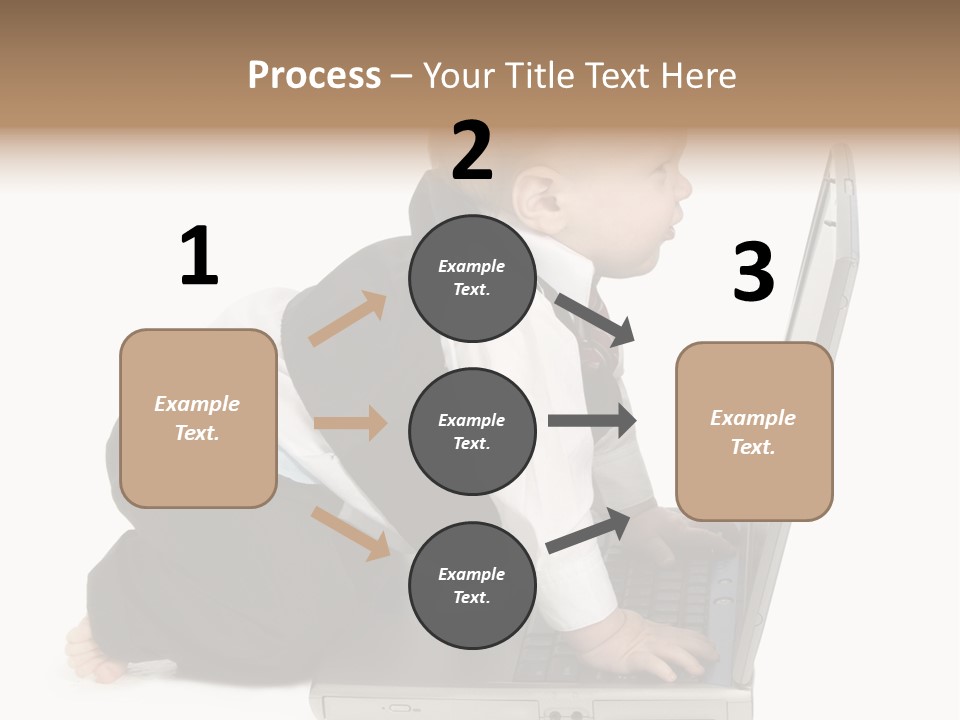 Process – Your Title Text Here

1

Example Text.

2

Example Text.

Example Text.

Example Text.

3

Example Text.